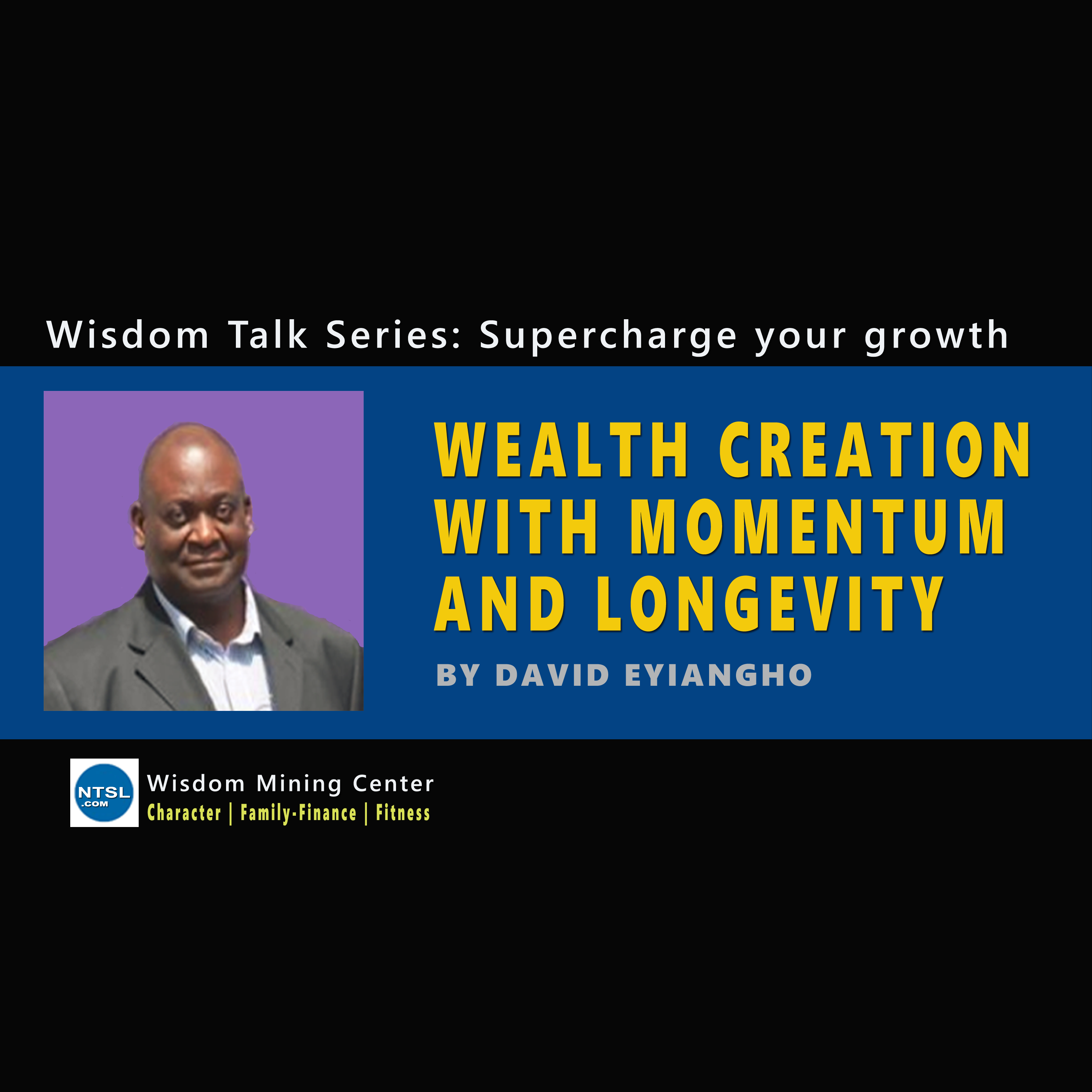 Wisdom Talk Series: Supercharge your growth

WEALTH CREATION WITH MOMENTUM AND LONGEVITY

BY DAVID EYIANGHO

NTSL .COM

Wisdom Mining Center
Character | Family-Finance | Fitness